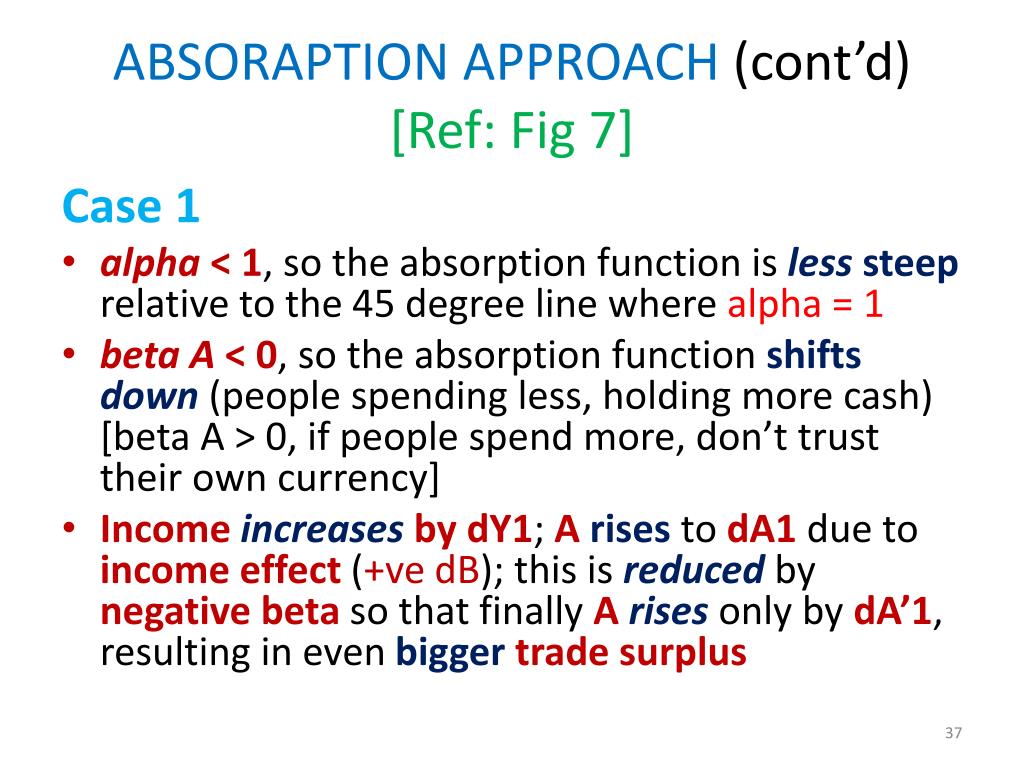 ABSORAPTION APPROACH (cont'd) [Ref: Fig 7]

Case 1

• alpha < 1, so the absorption function is less steep relative to the 45 degree line where alpha = 1
• beta A < 0, so the absorption function shifts down (people spending less, holding more cash) [beta A > 0, if people spend more, don't trust their own currency]
• Income increases by dY1; A rises to dA1 due to income effect (+ve dB); this is reduced by negative beta so that finally A rises only by dA'1, resulting in even bigger trade surplus

37